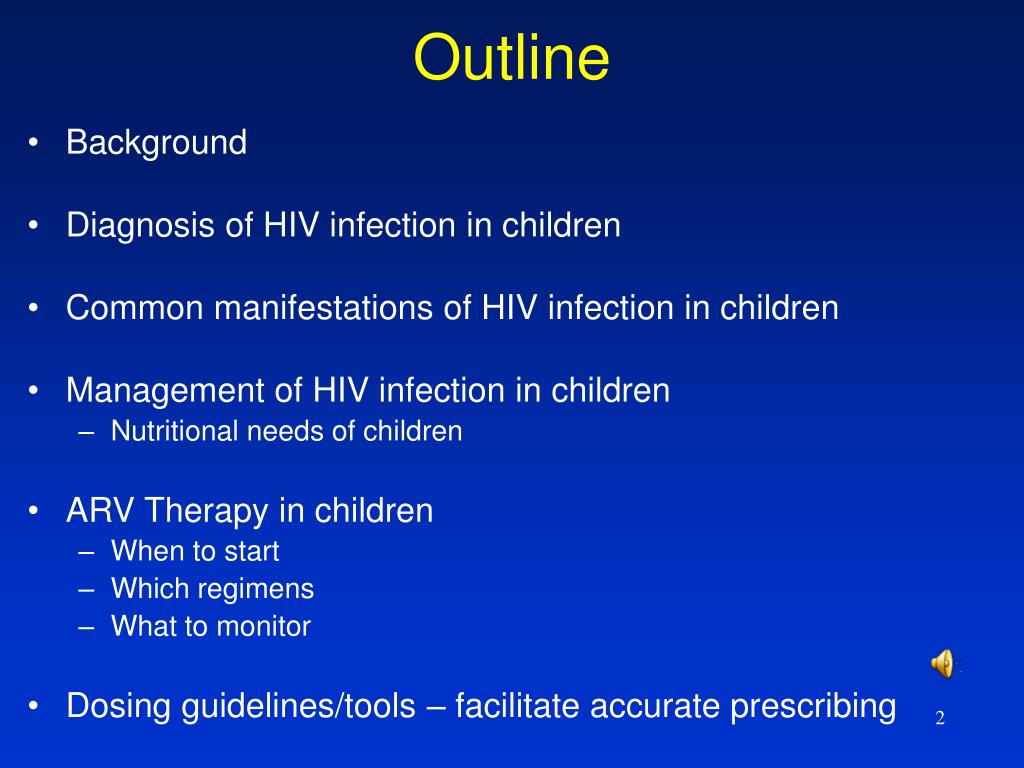 Outline

• Background

• Diagnosis of HIV infection in children

• Common manifestations of HIV infection in children

• Management of HIV infection in children
– Nutritional needs of children

• ARV Therapy in children
– When to start
– Which regimens
– What to monitor

• Dosing guidelines/tools – facilitate accurate prescribing

2